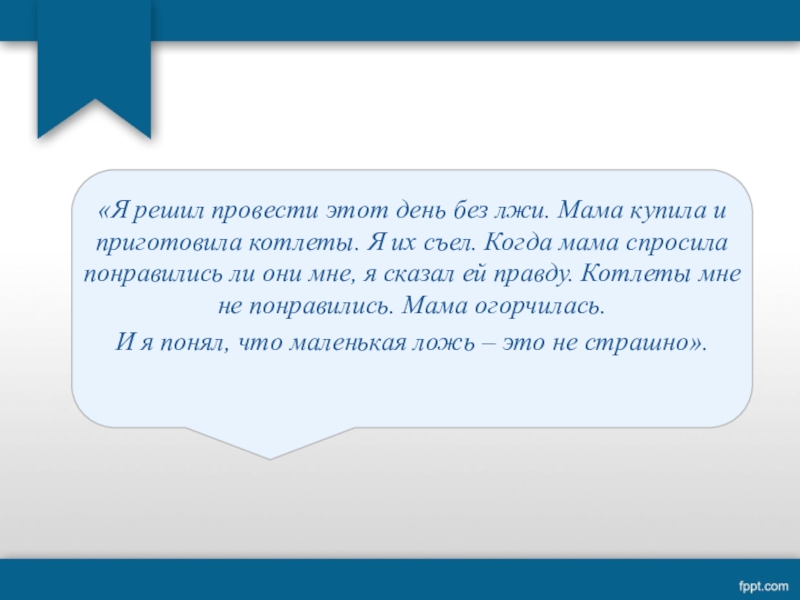 «Я решил провести этот день без лжи. Мама купила и приготовила котлеты. Я их съел. Когда мама спросила понравились ли они мне, я сказал ей правду. Котлеты мне не понравились. Мама огорчилась.

И я понял, что маленькая ложь – это не страшно».

fppt.com